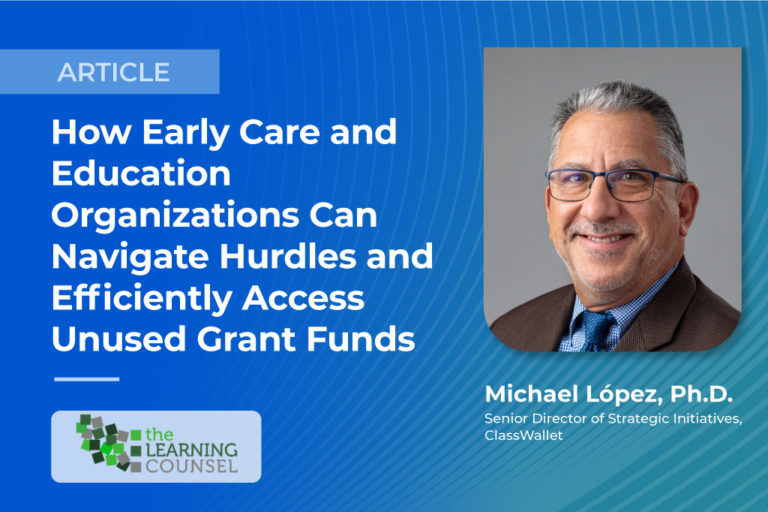 ARTICLE

How Early Care and Education Organizations Can Navigate Hurdles and Efficiently Access Unused Grant Funds

the LEARNING COUNSEL

Michael López, Ph.D.

Senior Director of Strategic Initiatives, ClassWallet